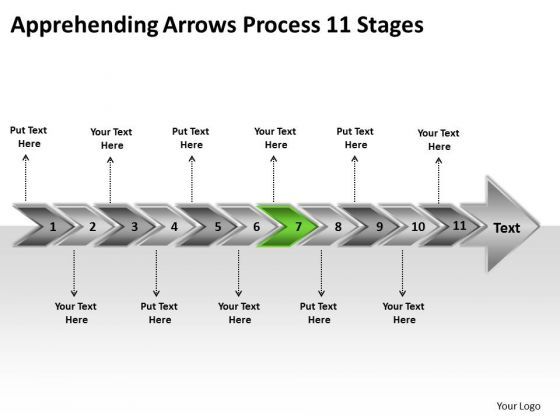 Apprehending Arrows Process 11 Stages

Put Text Here

Your Text Here

Put Text Here

Your Text Here

Put Text Here

Your Text Here

1 2 3 4 5 6 7 8 9 10 11 Text

Your Text Here

Put Text Here

Your Text Here

Put Text Here

Your Text Here

Your Logo